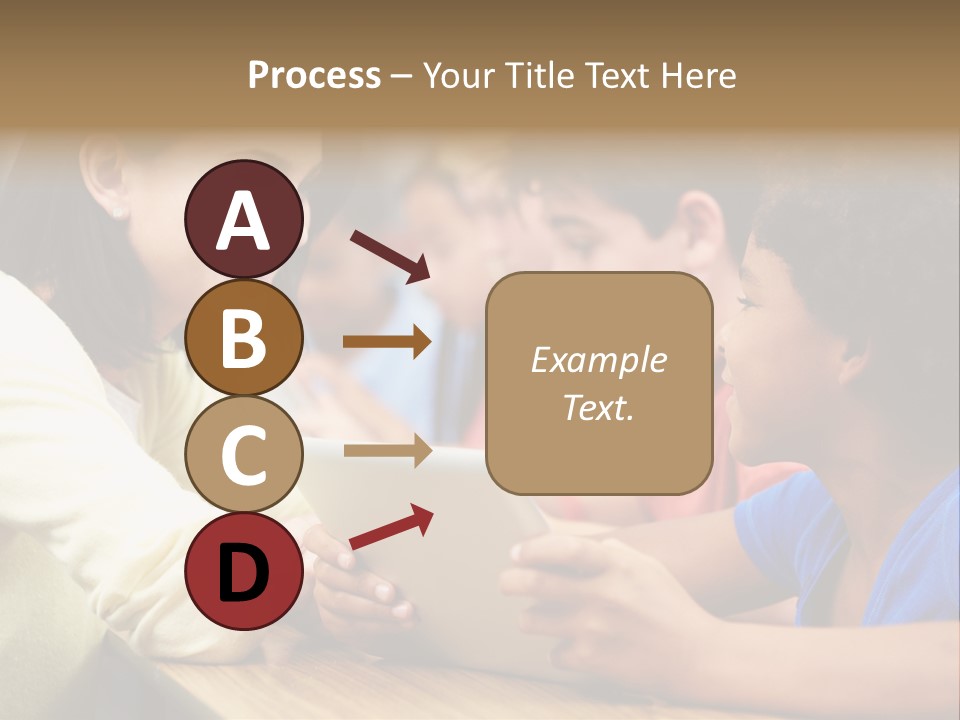 Process – Your Title Text Here

A
B
C
D

Example Text.